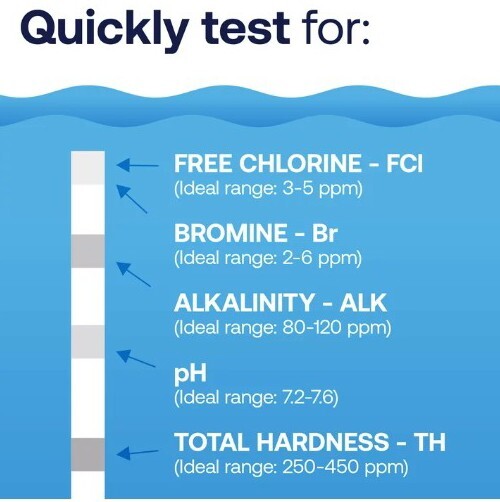 Quickly test for:

FREE CHLORINE - FCl
(Ideal range: 3-5 ppm)

BROMINE - Br
(Ideal range: 2-6 ppm)

ALKALINITY - ALK
(Ideal range: 80-120 ppm)

pH
(Ideal range: 7.2-7.6)

TOTAL HARDNESS - TH
(Ideal range: 250-450 ppm)